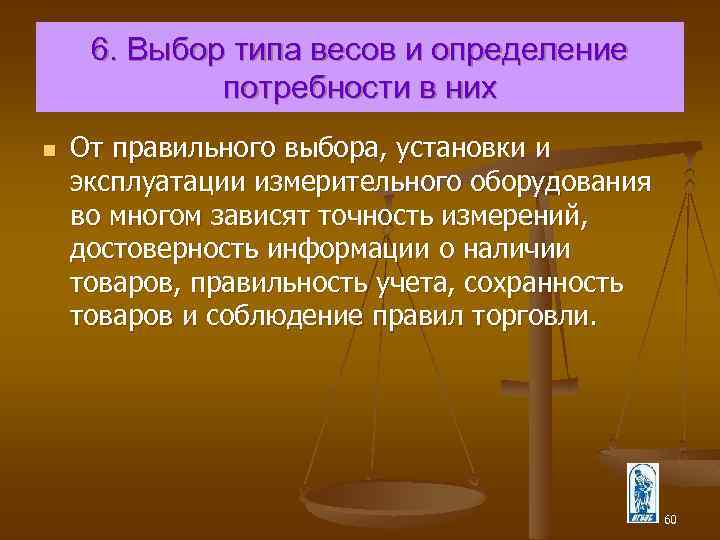 6. Выбор типа весов и определение потребности в них

От правильного выбора, установки и эксплуатации измерительного оборудования во многом зависят точность измерений, достоверность информации о наличии товаров, правильность учета, сохранность товаров и соблюдение правил торговли.

60